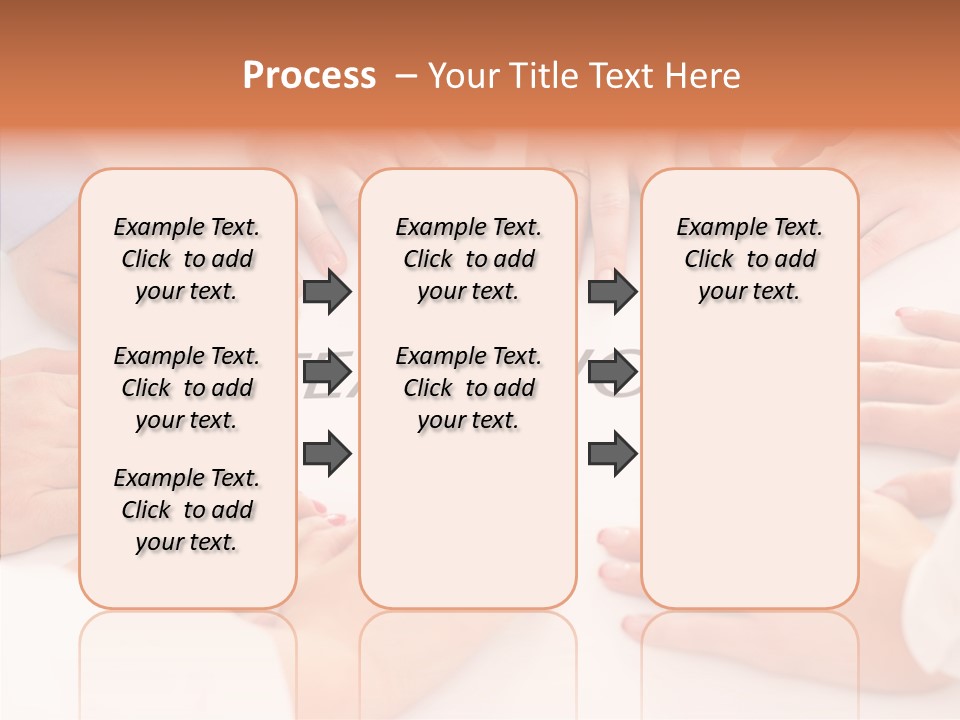 Process – Your Title Text Here

Example Text. Click to add your text.

Example Text. Click to add your text.

Example Text. Click to add your text.

Example Text. Click to add your text.

Example Text. Click to add your text.

Example Text. Click to add your text.